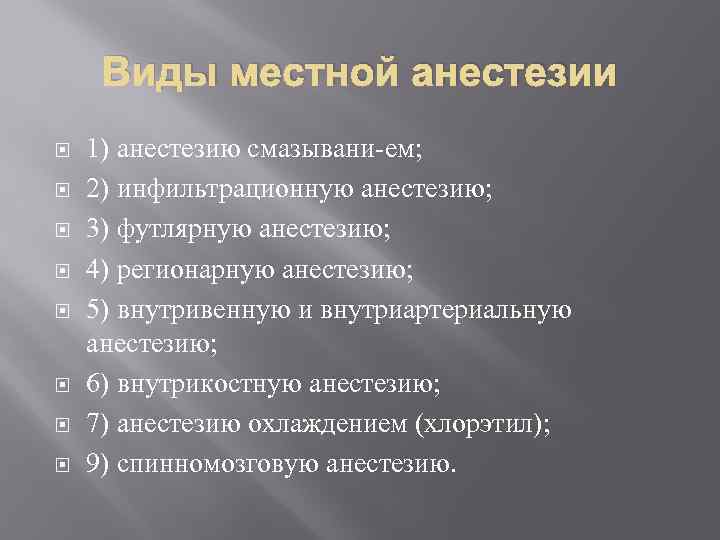 Виды местной анестезии

1) анестезию смазывани-ем;
2) инфильтрационную анестезию;
3) футлярную анестезию;
4) регионарную анестезию;
5) внутривенную и внутриартериальную анестезию;
6) внутрикостную анестезию;
7) анестезию охлаждением (хлорэтил);
9) спинномозговую анестезию.